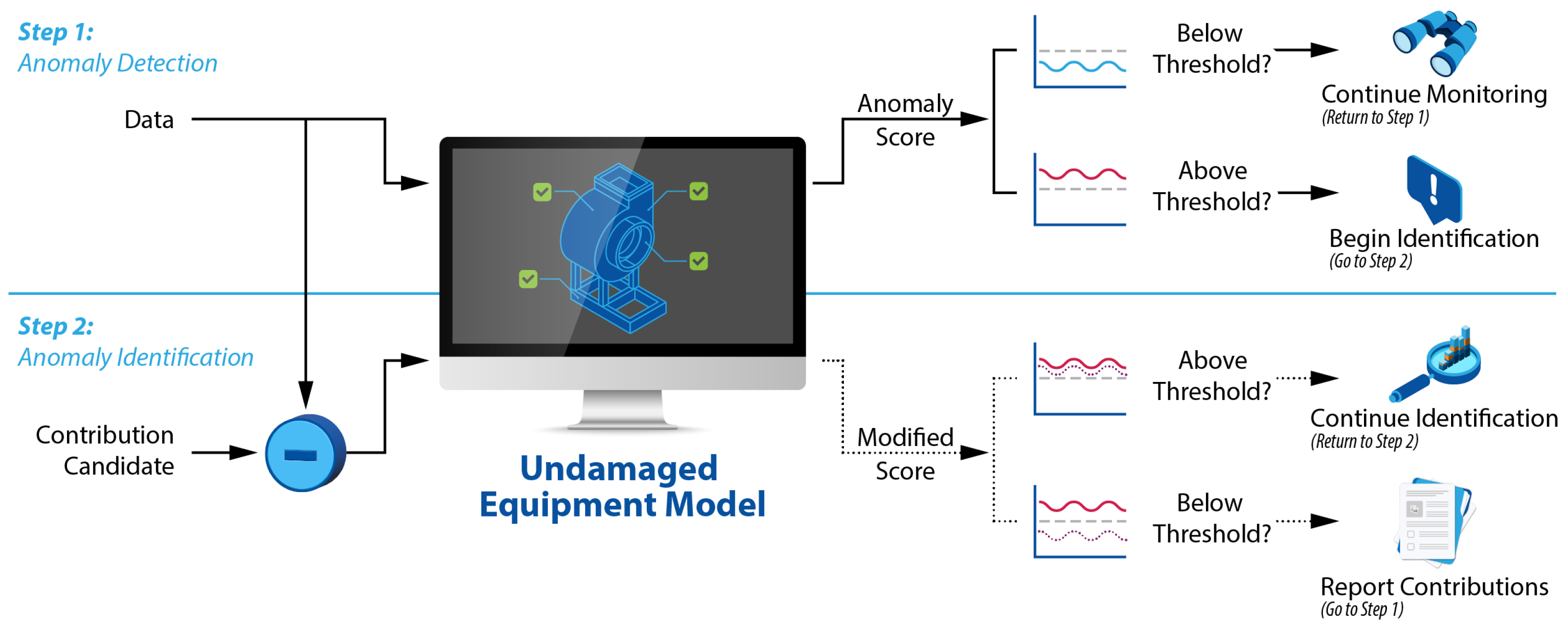 Step 1:
Anomaly Detection

Data

Anomaly Score

Below Threshold?

Continue Monitoring
(Return to Step 1)

Above Threshold?

Begin Identification
(Go to Step 2)

Step 2:
Anomaly Identification

Contribution Candidate

Undamaged Equipment Model

Modified Score

Above Threshold?

Continue Identification
(Return to Step 2)

Below Threshold?

Report Contributions
(Go to Step 1)